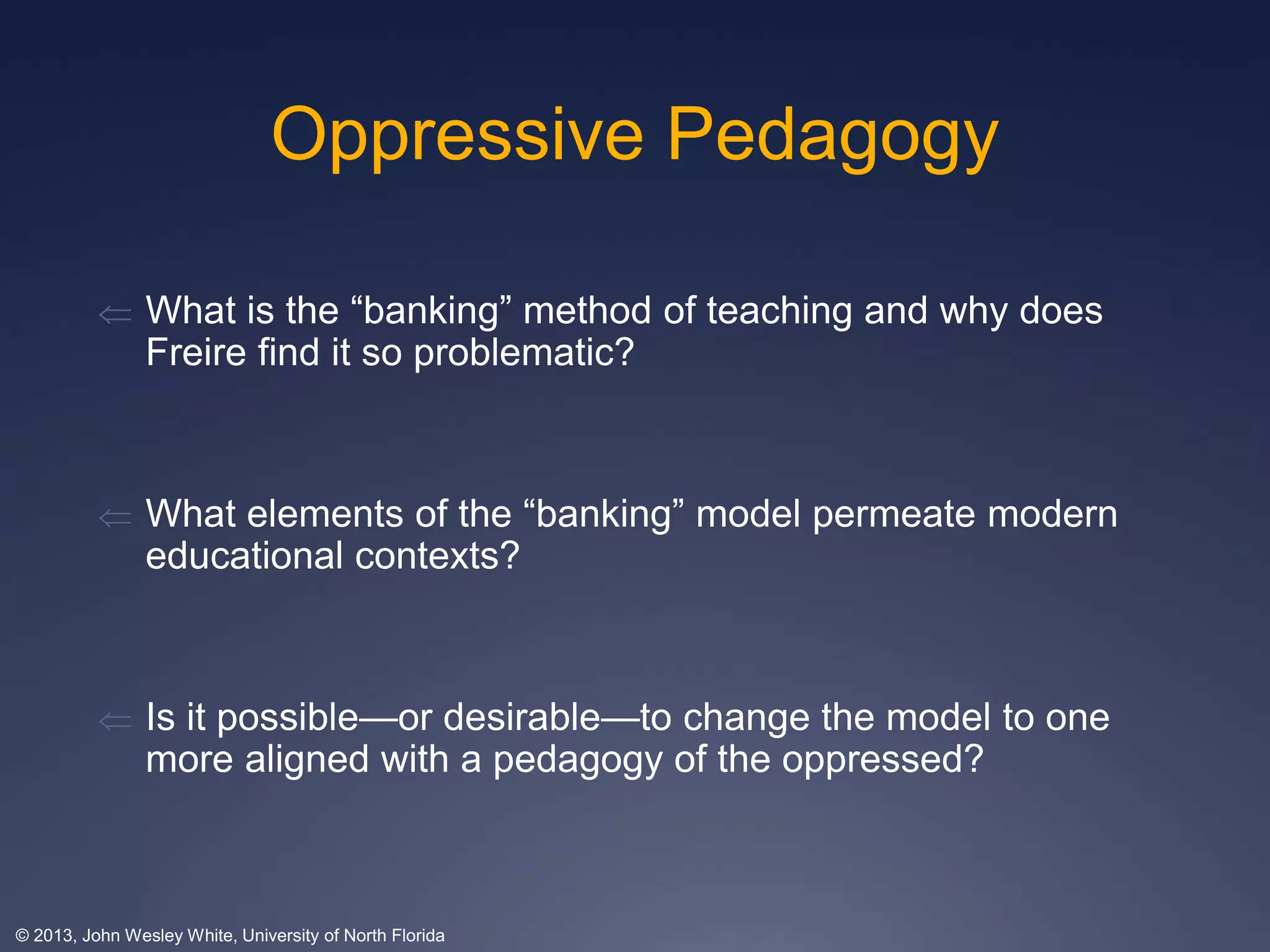 Oppressive Pedagogy

⇐ What is the “banking” method of teaching and why does Freire find it so problematic?

⇐ What elements of the “banking” model permeate modern educational contexts?

⇐ Is it possible—or desirable—to change the model to one more aligned with a pedagogy of the oppressed?

© 2013, John Wesley White, University of North Florida